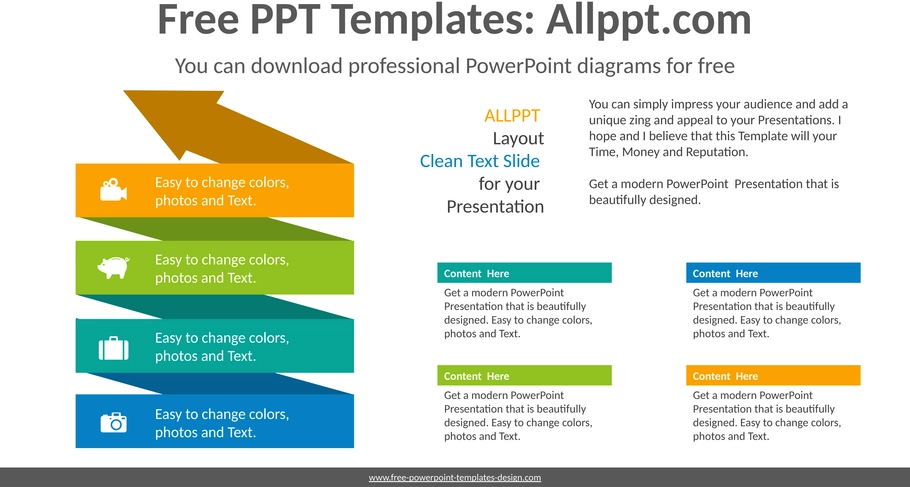 Free PPT Templates: Allppt.com

You can download professional PowerPoint diagrams for free

Easy to change colors, photos and Text.

Easy to change colors, photos and Text.

Easy to change colors, photos and Text.

Easy to change colors, photos and Text.

ALLPPT Layout Clean Text Slide for your Presentation

You can simply impress your audience and add a unique zing and appeal to your Presentations. I hope and I believe that this Template will your Time, Money and Reputation.

Get a modern PowerPoint Presentation that is beautifully designed.

Content Here
Get a modern PowerPoint Presentation that is beautifully designed. Easy to change colors, photos and Text.

Content Here
Get a modern PowerPoint Presentation that is beautifully designed. Easy to change colors, photos and Text.

Content Here
Get a modern PowerPoint Presentation that is beautifully designed. Easy to change colors, photos and Text.

Content Here
Get a modern PowerPoint Presentation that is beautifully designed. Easy to change colors, photos and Text.

www.free-powerpoint-templates-design.com